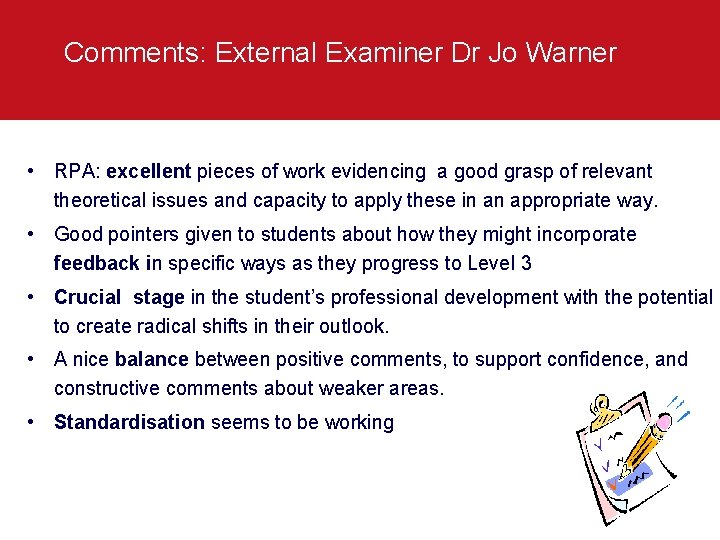 Comments: External Examiner Dr Jo Warner

• RPA: excellent pieces of work evidencing a good grasp of relevant theoretical issues and capacity to apply these in an appropriate way.
• Good pointers given to students about how they might incorporate feedback in specific ways as they progress to Level 3
• Crucial stage in the student's professional development with the potential to create radical shifts in their outlook.
• A nice balance between positive comments, to support confidence, and constructive comments about weaker areas.
• Standardisation seems to be working